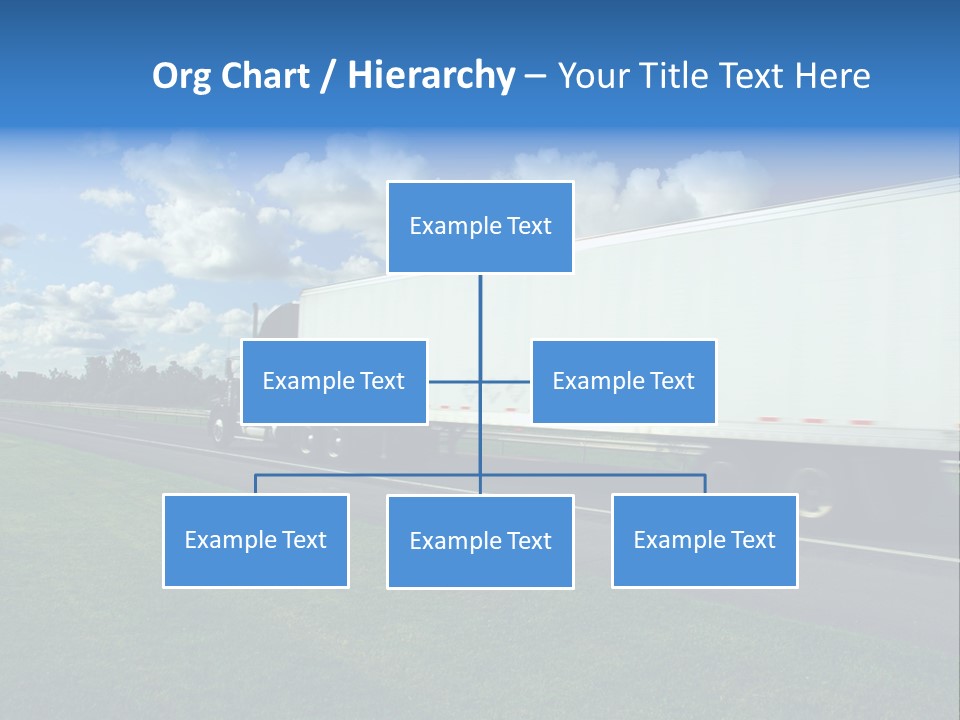 Org Chart / Hierarchy – Your Title Text Here

Example Text

Example Text

Example Text

Example Text

Example Text

Example Text